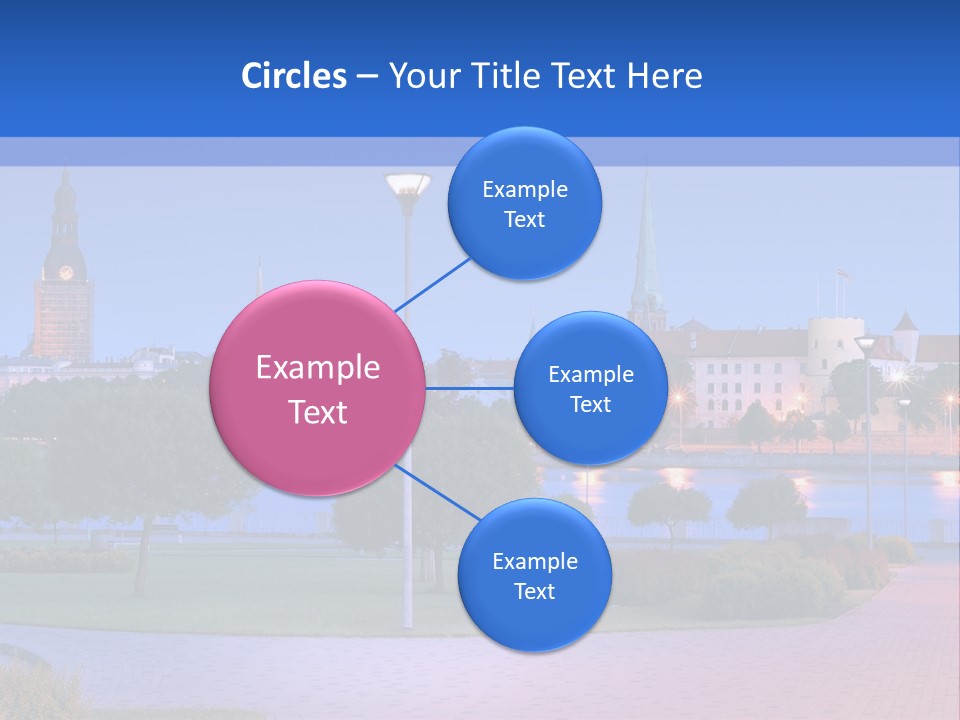 Circles – Your Title Text Here

Example Text

Example Text

Example Text

Example Text